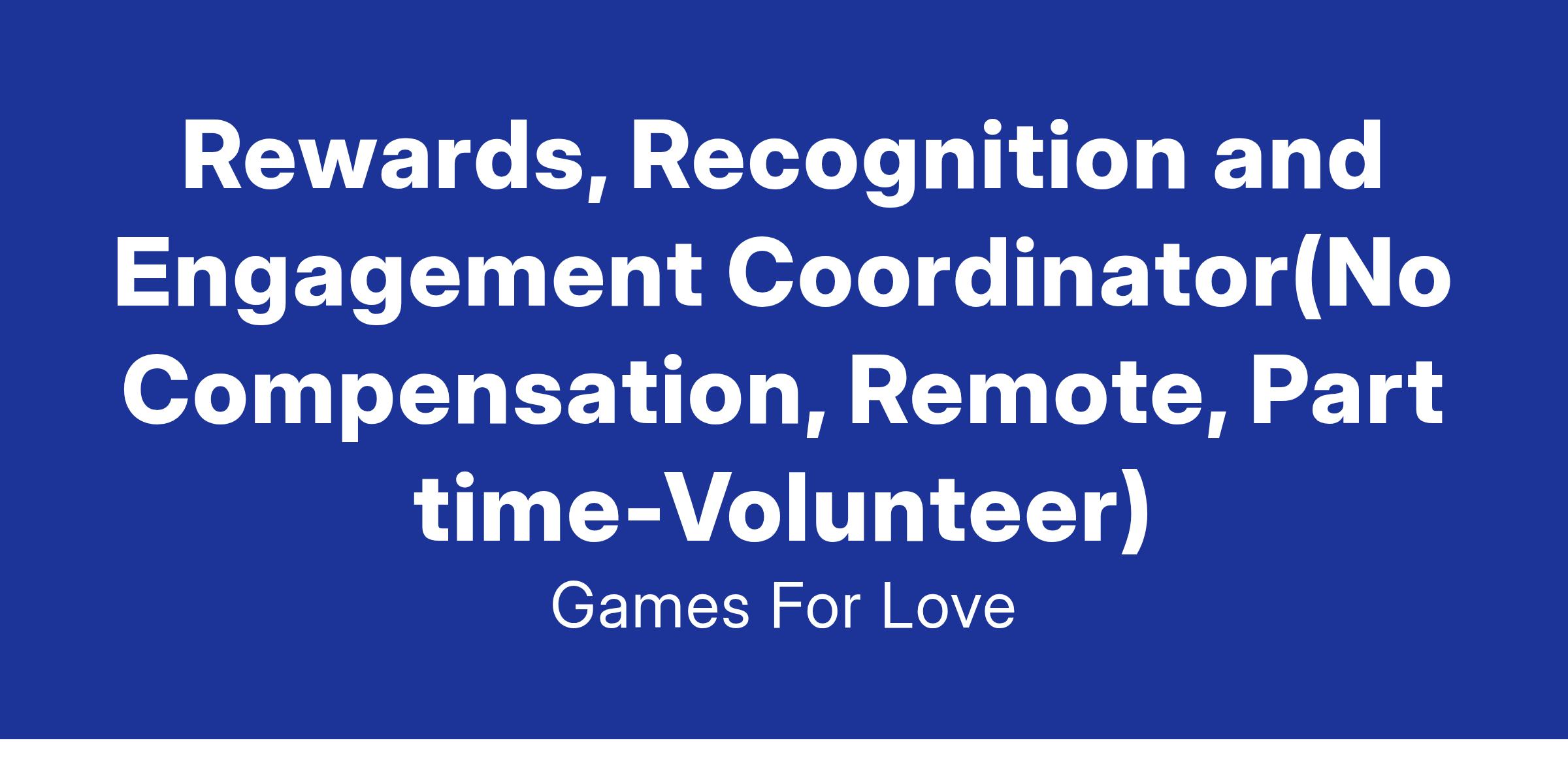 Rewards, Recognition and Engagement Coordinator(No Compensation, Remote, Part time-Volunteer)

Games For Love